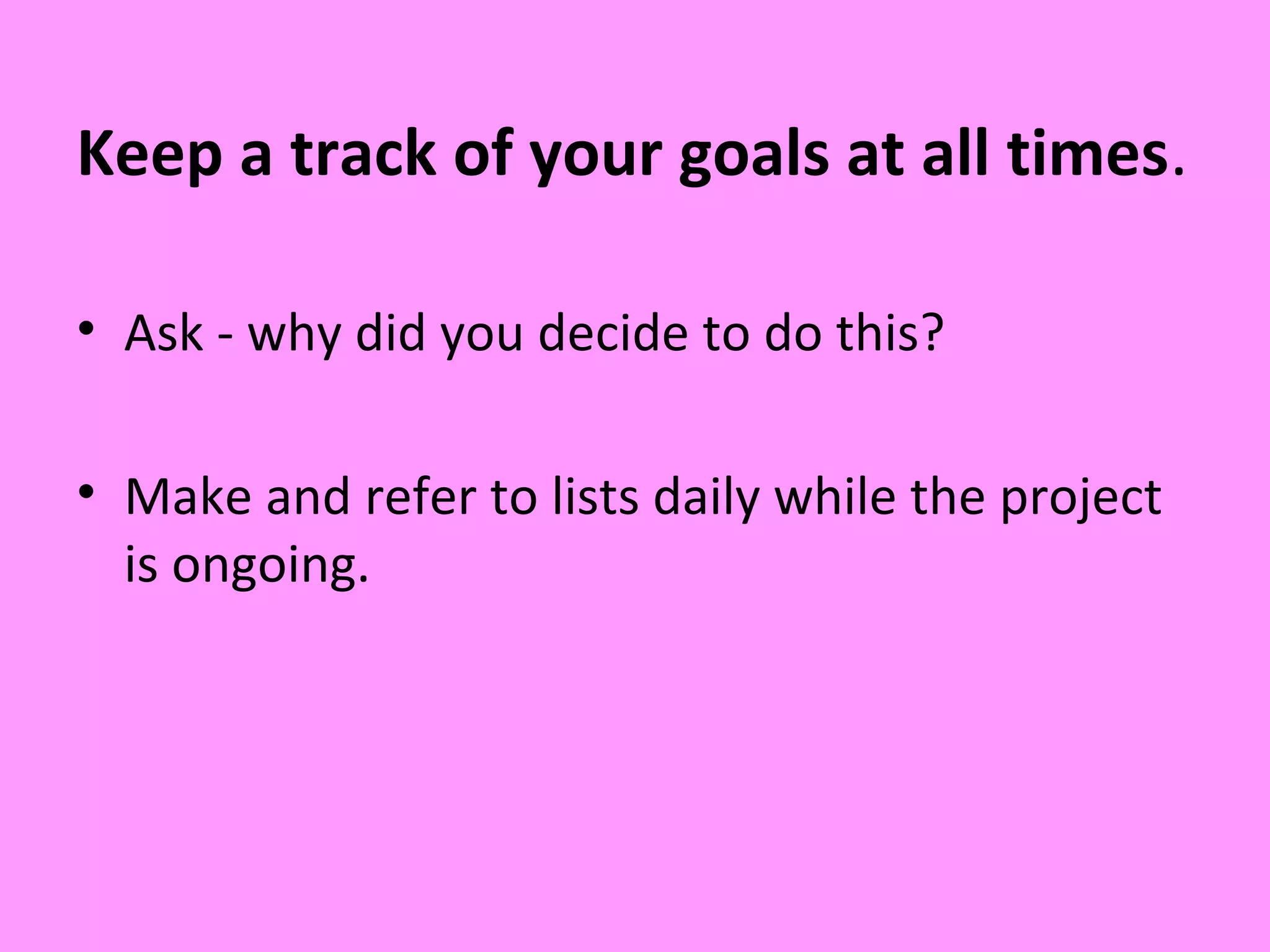 Keep a track of your goals at all times.

• Ask - why did you decide to do this?

• Make and refer to lists daily while the project is ongoing.